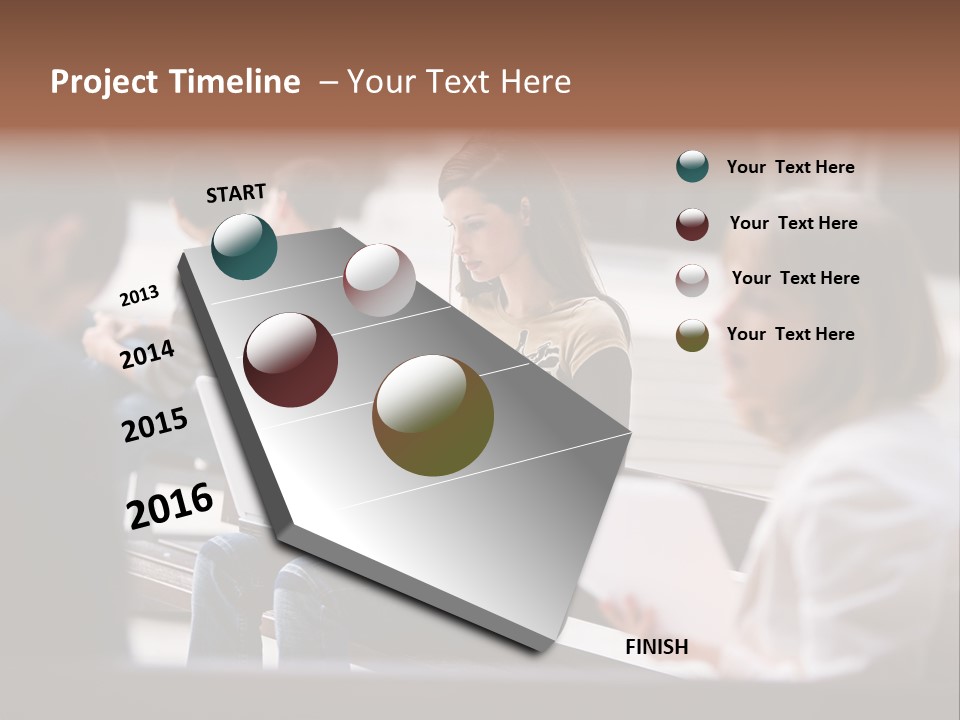 Project Timeline – Your Text Here

START

2013

2014

2015

2016

FINISH

Your Text Here

Your Text Here

Your Text Here

Your Text Here